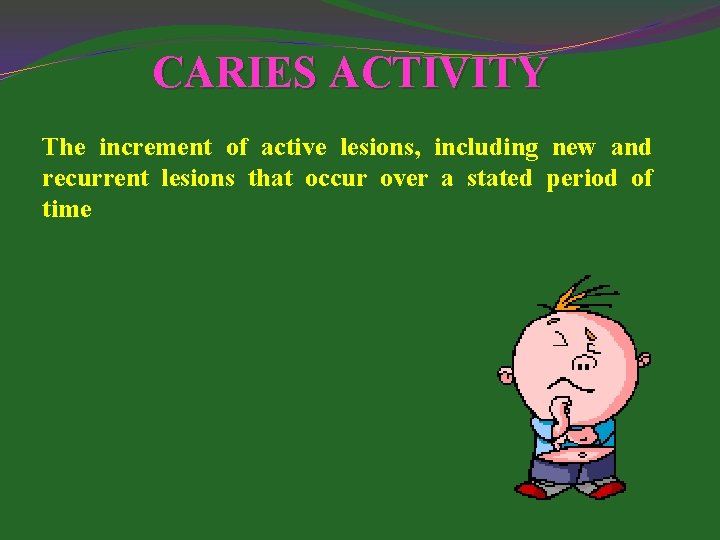 CARIES ACTIVITY

The increment of active lesions, including new and recurrent lesions that occur over a stated period of time